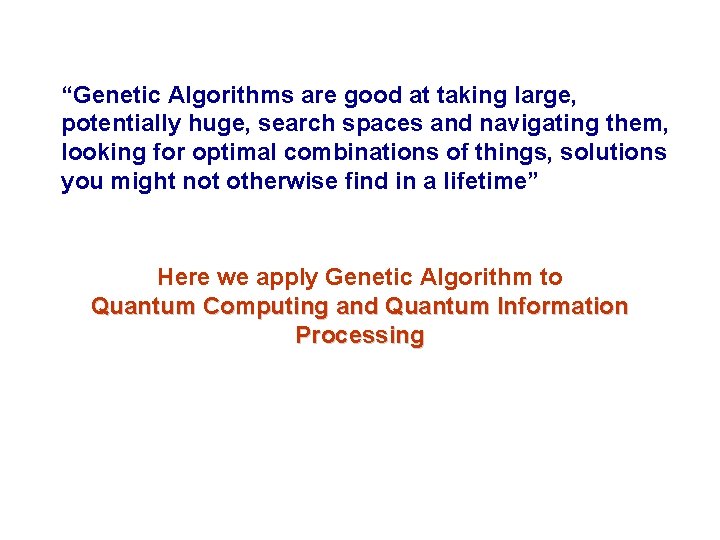 “Genetic Algorithms are good at taking large, potentially huge, search spaces and navigating them, looking for optimal combinations of things, solutions you might not otherwise find in a lifetime”

Here we apply Genetic Algorithm to Quantum Computing and Quantum Information Processing